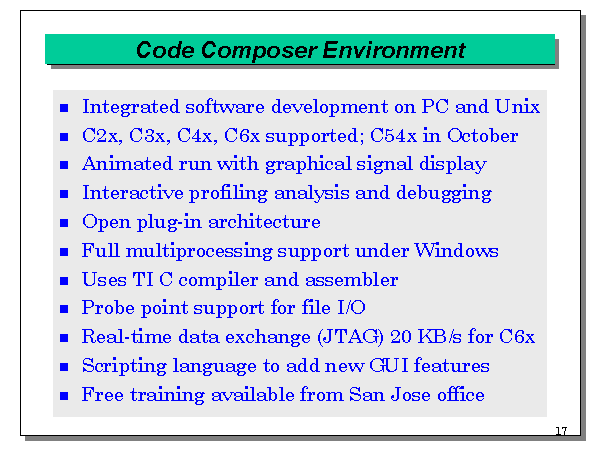 Code Composer Environment

- Integrated software development on PC and Unix
- C2x, C3x, C4x, C6x supported; C54x in October
- Animated run with graphical signal display
- Interactive profiling analysis and debugging
- Open plug-in architecture
- Full multiprocessing support under Windows
- Uses TI C compiler and assembler
- Probe point support for file I/O
- Real-time data exchange (JTAG) 20 KB/s for C6x
- Scripting language to add new GUI features
- Free training available from San Jose office

17